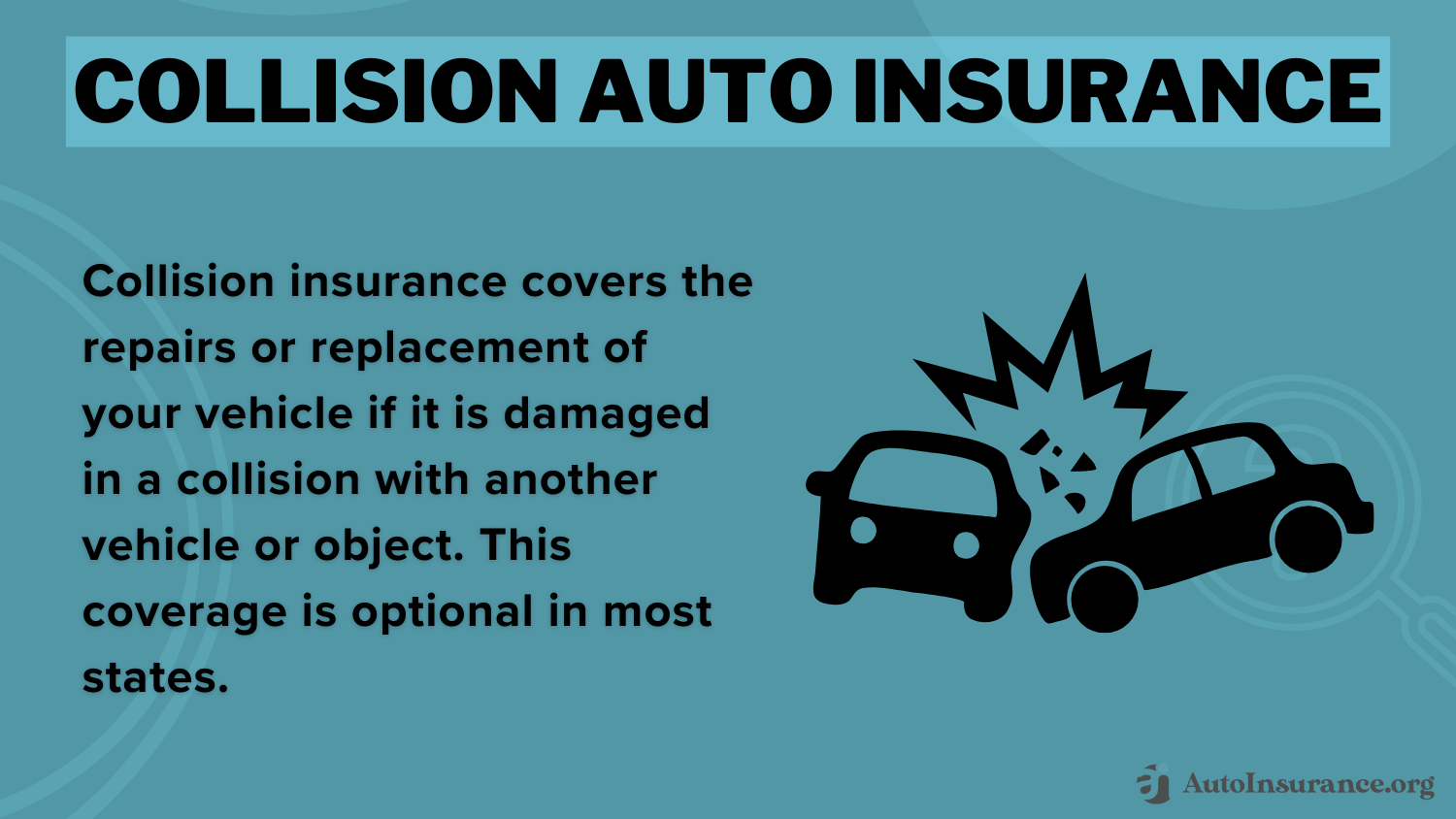 COLLISION AUTO INSURANCE

Collision insurance covers the repairs or replacement of your vehicle if it is damaged in a collision with another vehicle or object. This coverage is optional in most states.

AutoInsurance.org